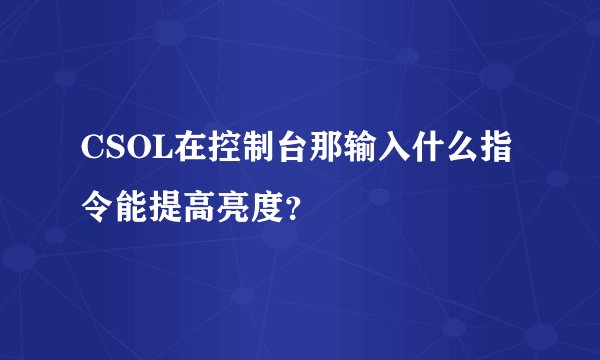 CSOL在控制台那输入什么指令能提高亮度?